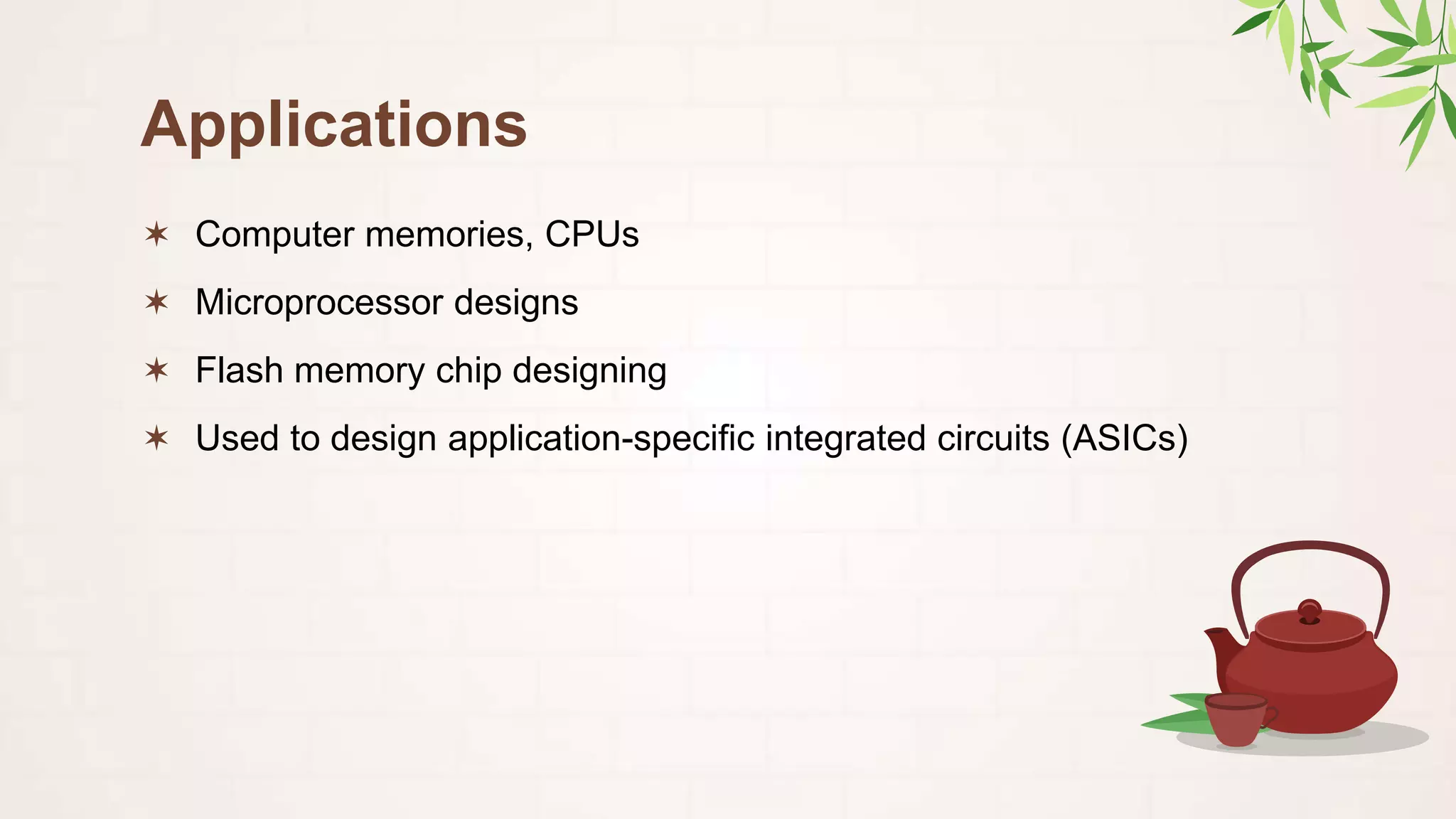 Applications

✶ Computer memories, CPUs
✶ Microprocessor designs
✶ Flash memory chip designing
✶ Used to design application-specific integrated circuits (ASICs)